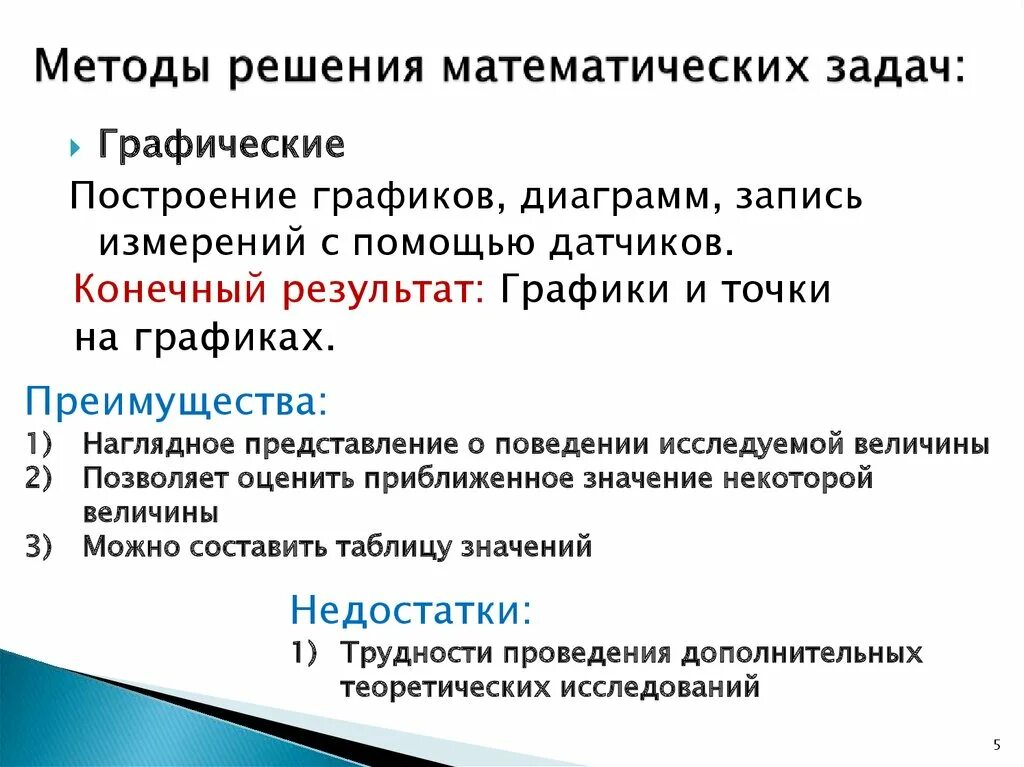 Методы решения математических задач:

Графические

Построение графиков, диаграмм, запись измерений с помощью датчиков.

Конечный результат: Графики и точки на графиках.

Преимущества:
1) Наглядное представление о поведении исследуемой величины
2) Позволяет оценить приближенное значение некоторой величины
3) Можно составить таблицу значений

Недостатки:
1) Трудности проведения дополнительных теоретических исследований

5